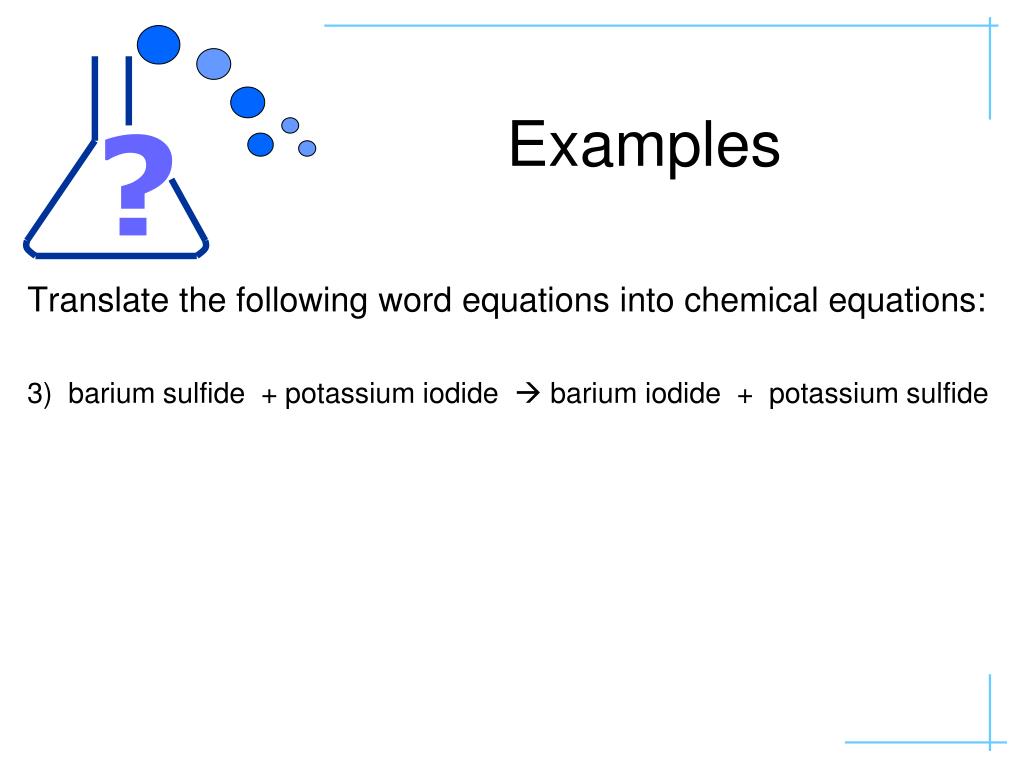 ?

Examples

Translate the following word equations into chemical equations:

3) barium sulfide + potassium iodide → barium iodide + potassium sulfide